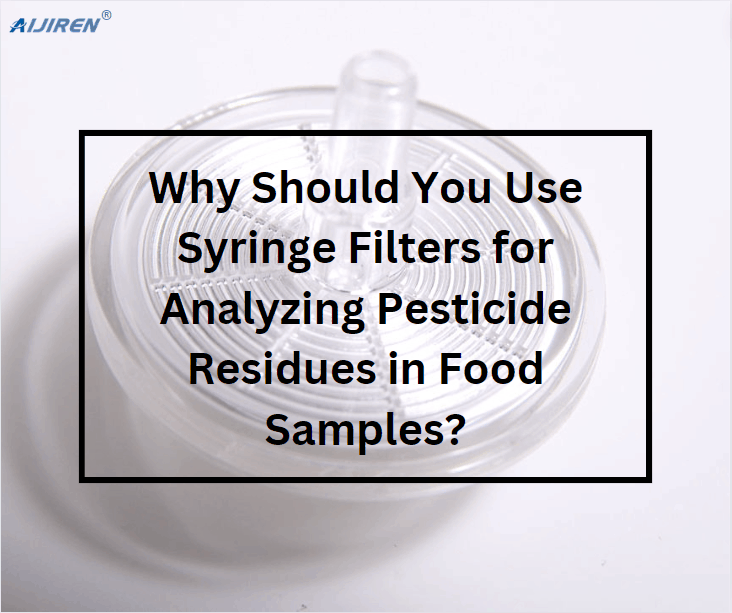 AIJIREN®

Why Should You Use Syringe Filters for Analyzing Pesticide Residues in Food Samples?